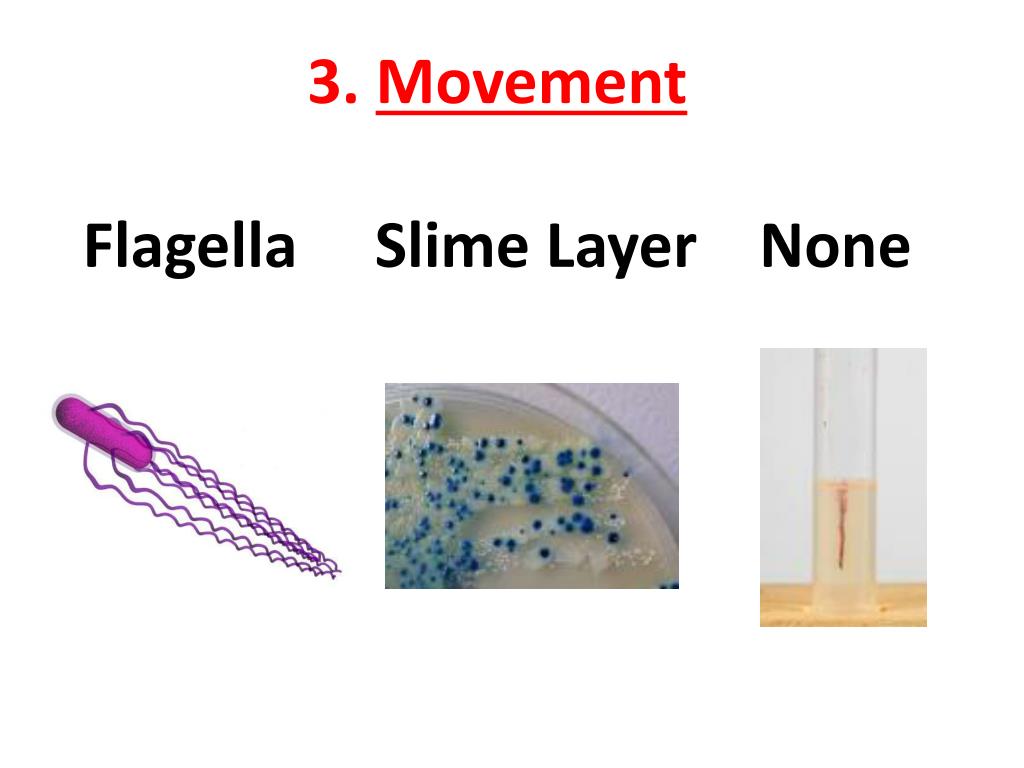 3. Movement

Flagella Slime Layer None